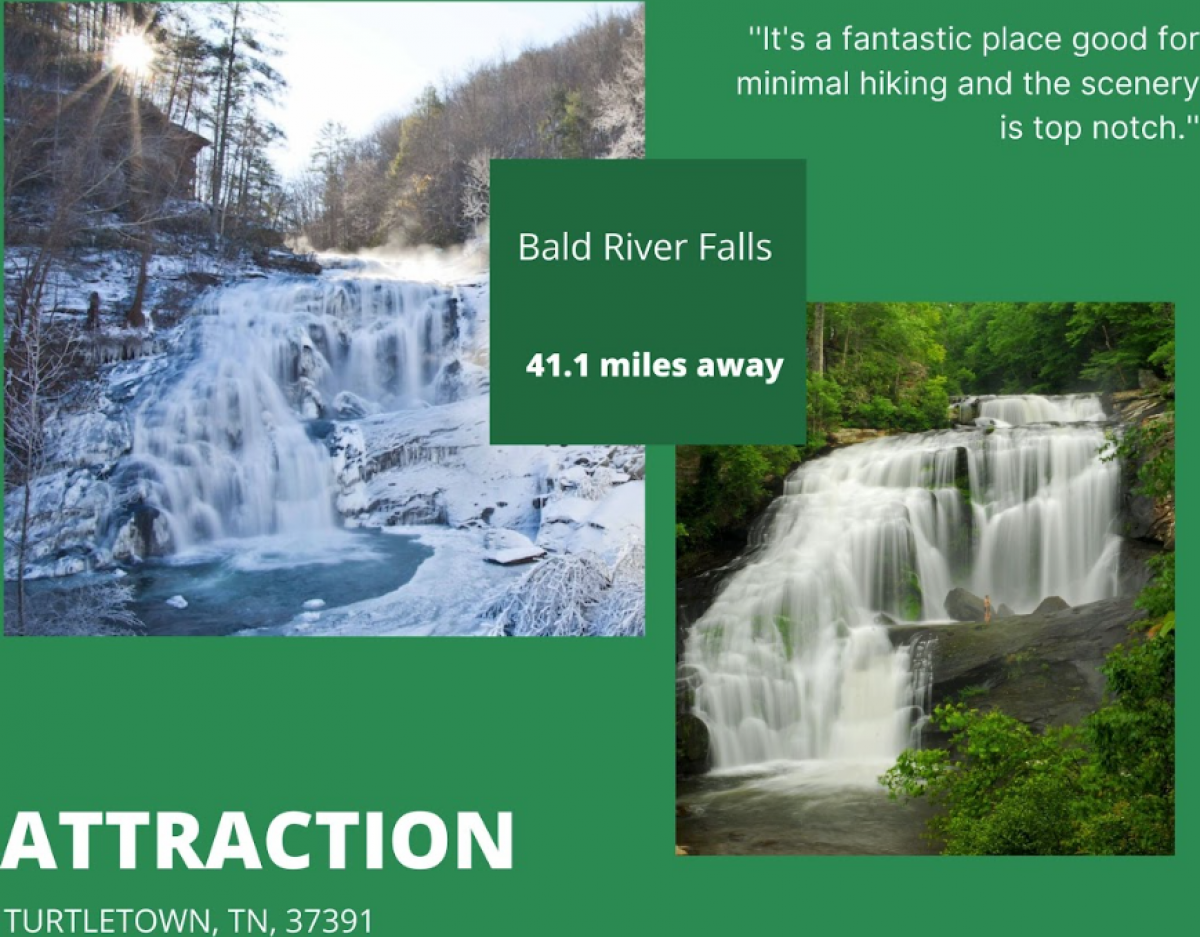 "It's a fantastic place good for minimal hiking and the scenery is top notch."

Bald River Falls

41.1 miles away

ATTRACTION

TURTLETOWN, TN, 37391